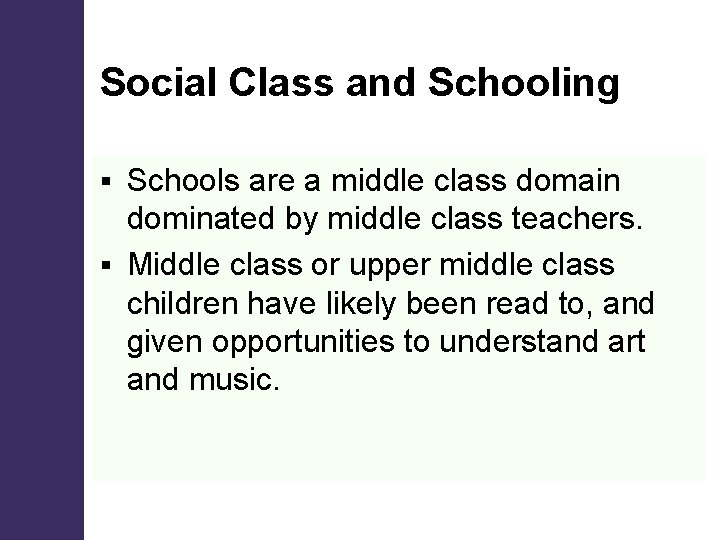 Social Class and Schooling

▪ Schools are a middle class domain dominated by middle class teachers.

▪ Middle class or upper middle class children have likely been read to, and given opportunities to understand art and music.